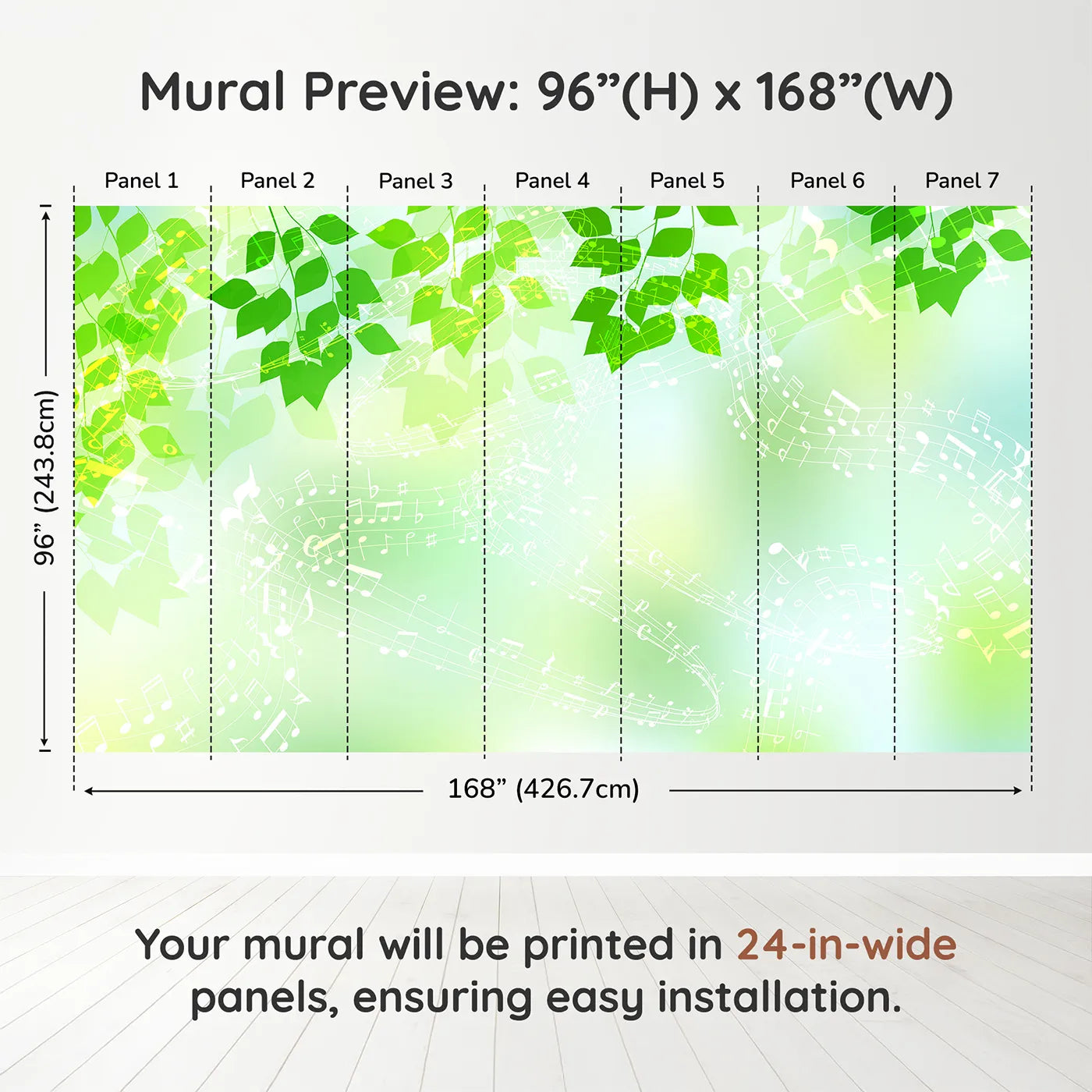 Mural Preview: 96”(H) x 168”(W)

Panel 1 Panel 2 Panel 3 Panel 4 Panel 5 Panel 6 Panel 7

96” (243.8cm)

168” (426.7cm)

Your mural will be printed in 24-in-wide panels, ensuring easy installation.